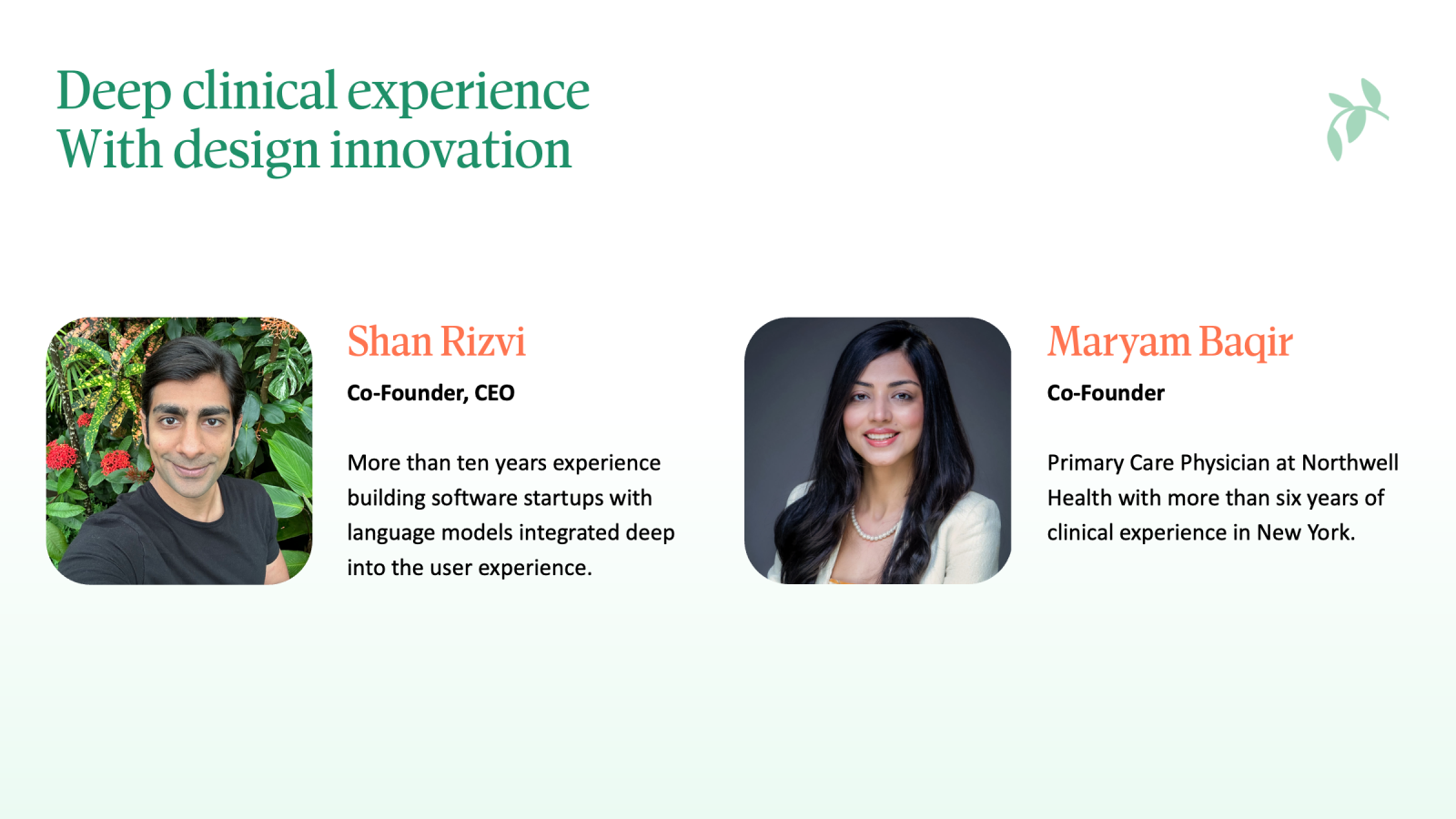 Deep clinical experience
With design innovation

Shan Rizvi

Co-Founder, CEO

More than ten years experience building software startups with language models integrated deep into the user experience.

Maryam Baqir

Co-Founder

Primary Care Physician at Northwell Health with more than six years of clinical experience in New York.